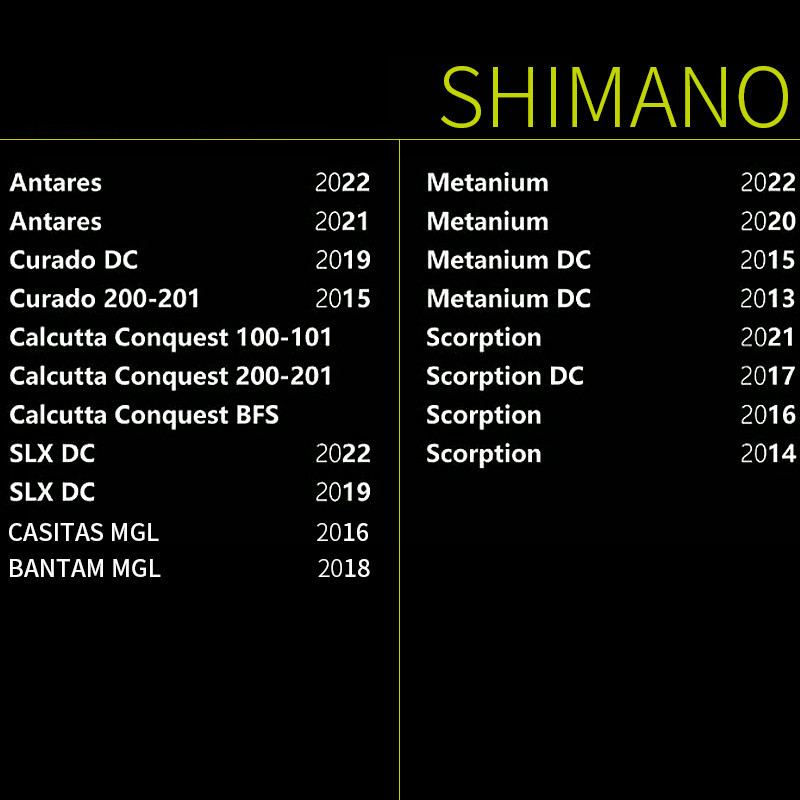 SHIMANO

Antares 2022
Antares 2021
Curado DC 2019
Curado 200-201 2015
Calcutta Conquest 100-101
Calcutta Conquest 200-201
Calcutta Conquest BFS
SLX DC 2022
SLX DC 2019
CASITAS MGL 2016
BANTAM MGL 2018

Metanium 2022
Metanium 2020
Metanium DC 2015
Metanium DC 2013
Scorption 2021
Scorption DC 2017
Scorption 2016
Scorption 2014